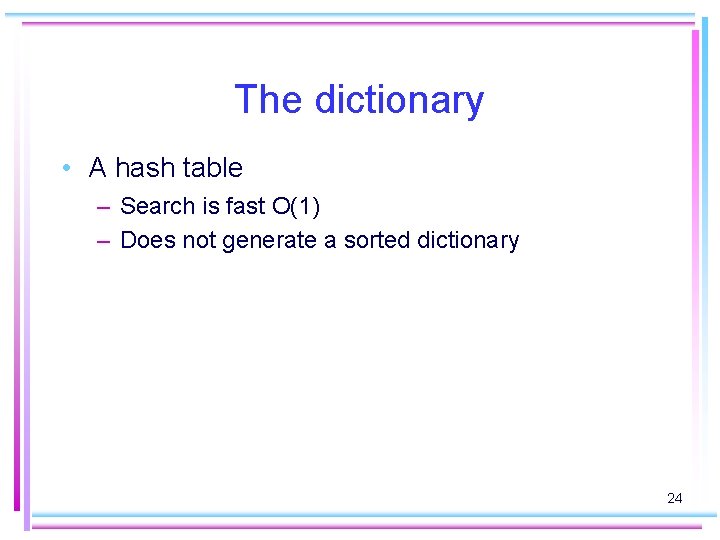 The dictionary

• A hash table

– Search is fast O(1)

– Does not generate a sorted dictionary

24